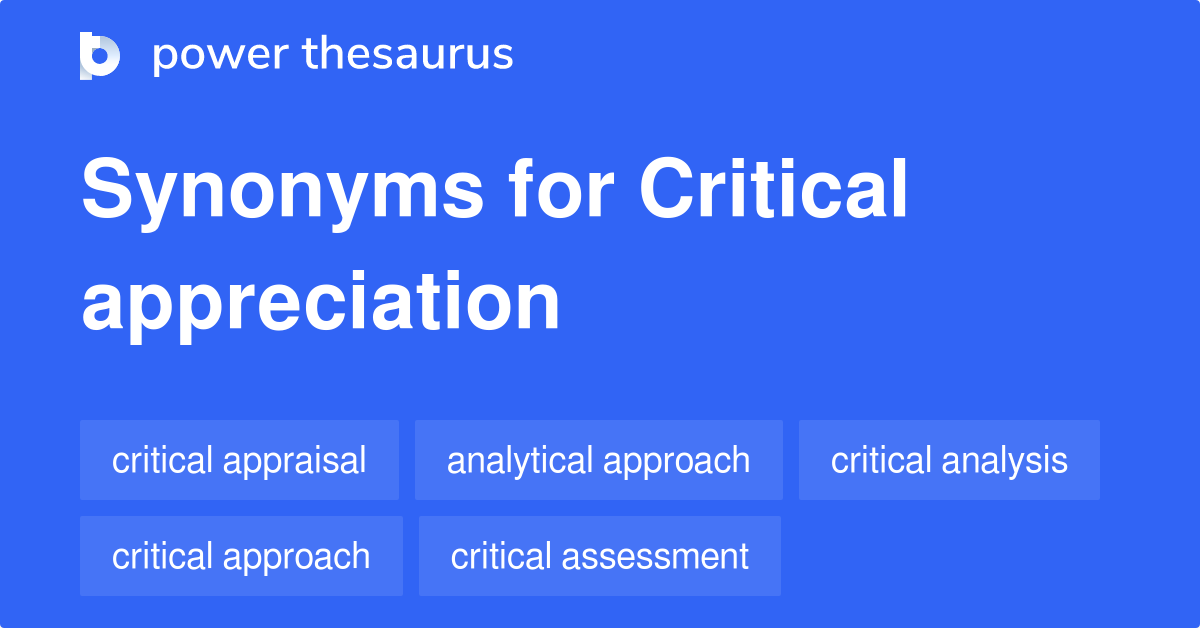 power thesaurus

Synonyms for Critical appreciation

critical appraisal
analytical approach
critical analysis
critical approach
critical assessment